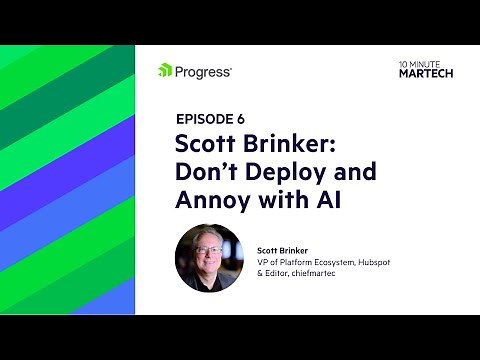 Progress

10 MINUTE
MARTECH

EPISODE 6

Scott Brinker: Don't Deploy and Annoy with AI

Scott Brinker
VP of Platform Ecosystem, Hubspot & Editor, chiefmartec